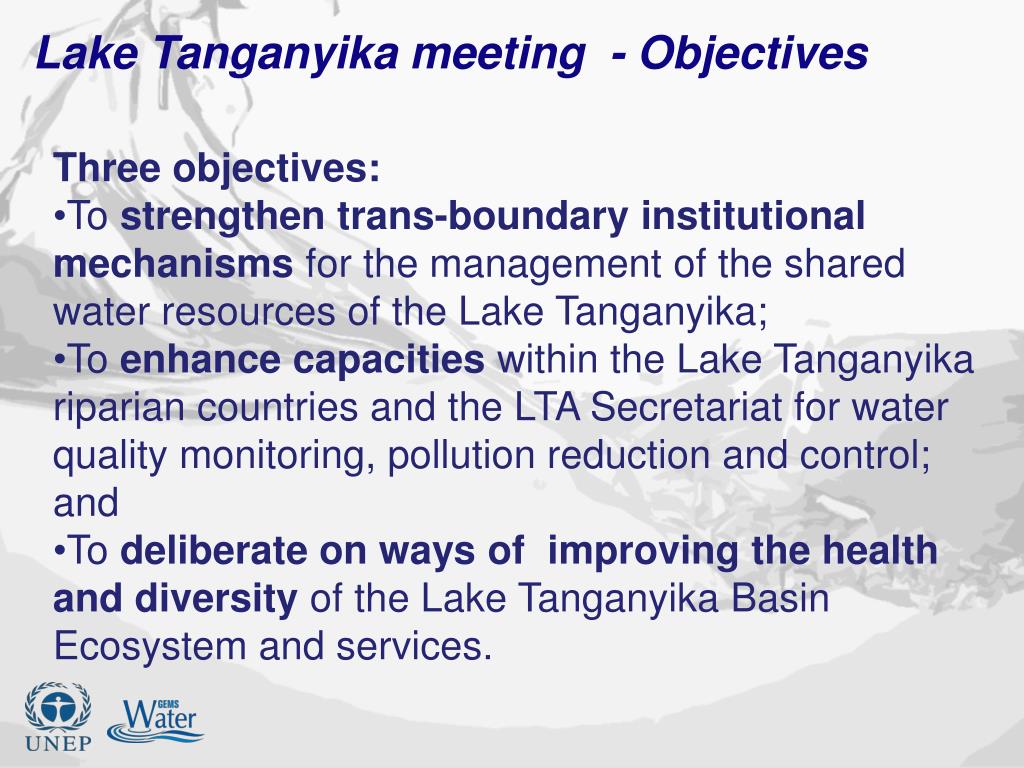 Lake Tanganyika meeting - Objectives

Three objectives:
•To strengthen trans-boundary institutional mechanisms for the management of the shared water resources of the Lake Tanganyika;
•To enhance capacities within the Lake Tanganyika riparian countries and the LTA Secretariat for water quality monitoring, pollution reduction and control; and
•To deliberate on ways of improving the health and diversity of the Lake Tanganyika Basin Ecosystem and services.

UNEP
GEMS Water